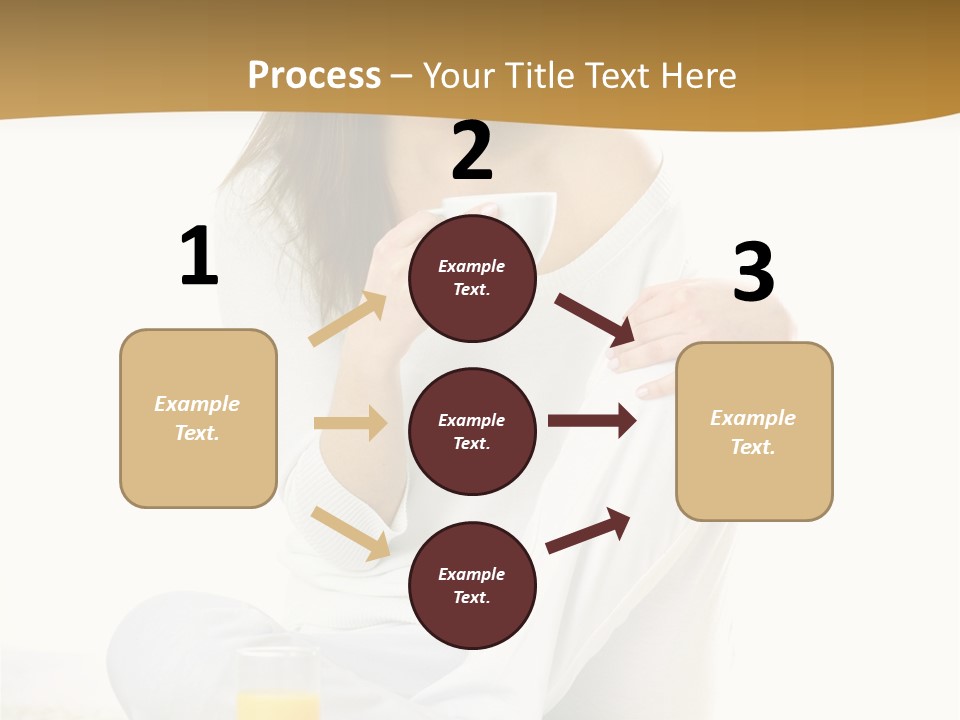 Process – Your Title Text Here

1

Example Text.

2

Example Text.

Example Text.

Example Text.

3

Example Text.